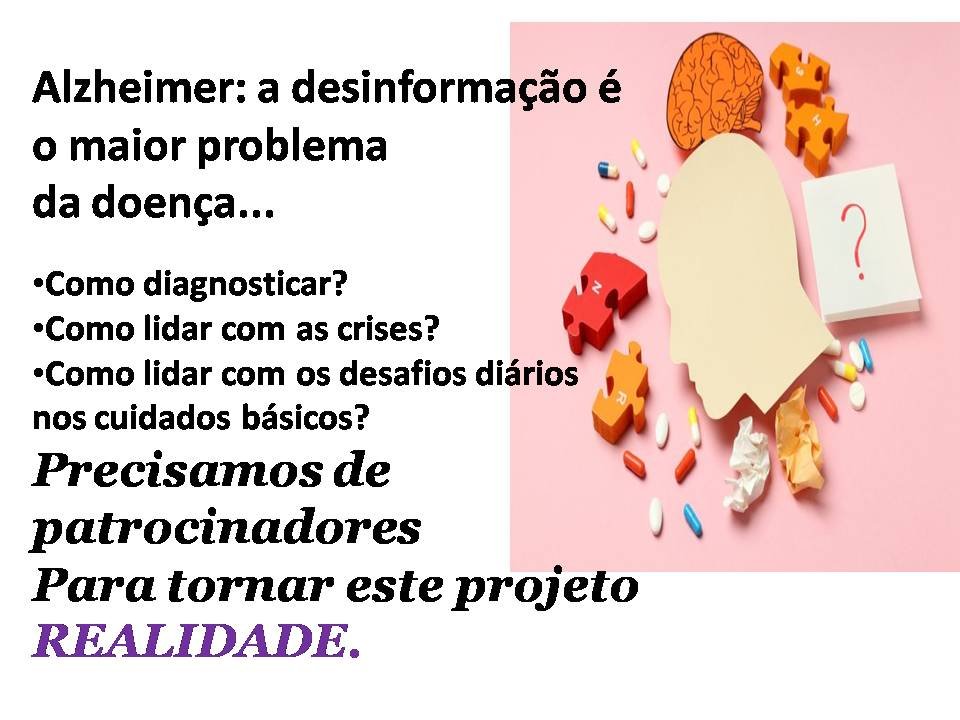 Alzheimer: a desinformação é o maior problema da doença...

•Como diagnosticar?
•Como lidar com as crises?
•Como lidar com os desafios diários nos cuidados básicos?

Precisamos de patrocinadores
Para tornar este projeto REALIDADE.

?